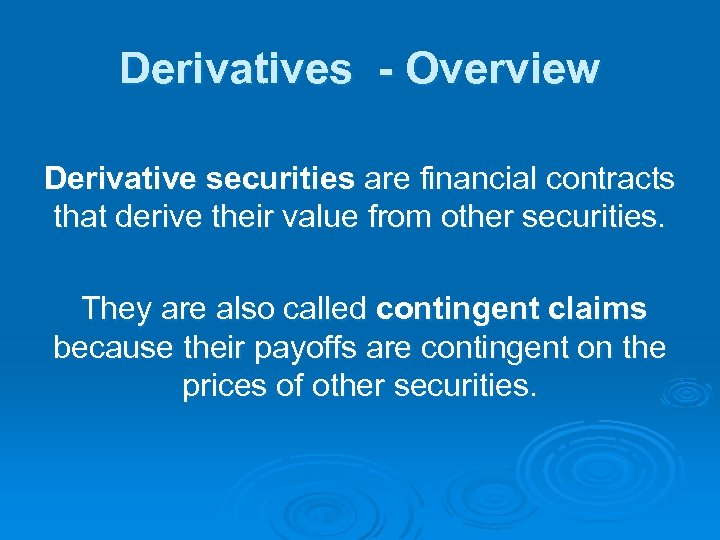 Derivatives - Overview

Derivative securities are financial contracts that derive their value from other securities.

They are also called contingent claims because their payoffs are contingent on the prices of other securities.